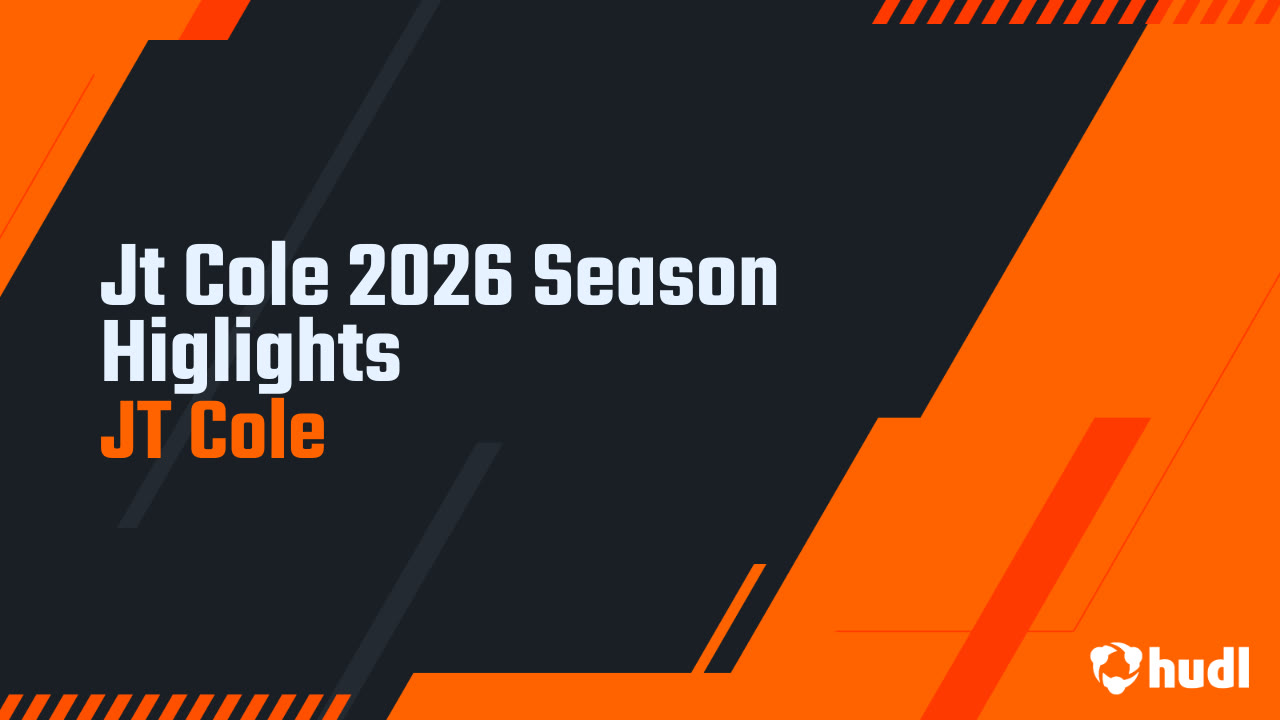 Jt Cole 2026 Season Higlights
JT Cole

hudl